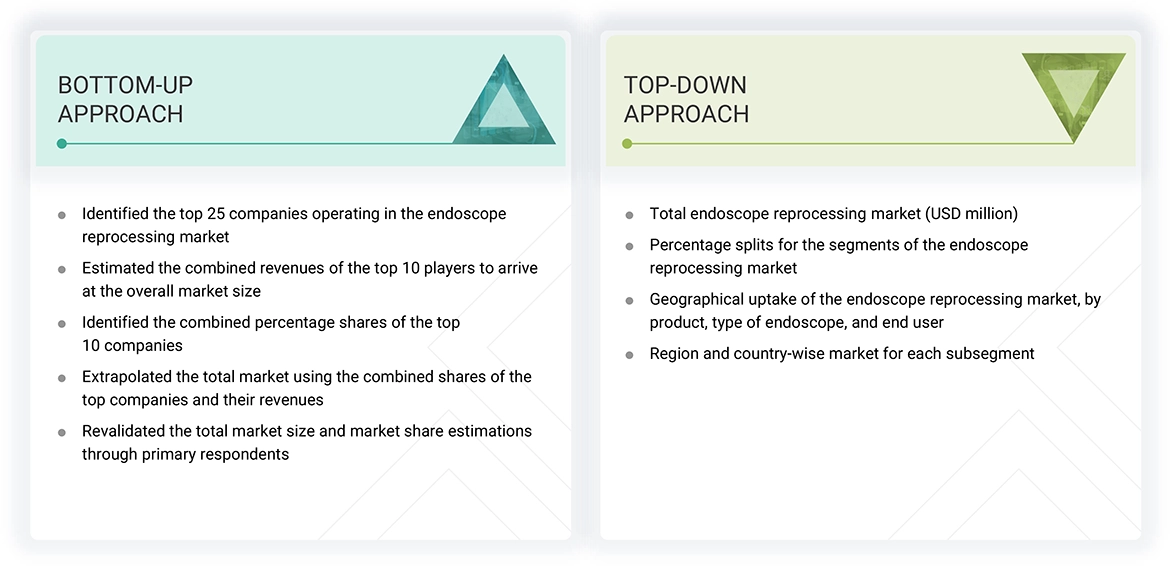 BOTTOM-UP APPROACH

- Identified the top 25 companies operating in the endoscope reprocessing market
- Estimated the combined revenues of the top 10 players to arrive at the overall market size
- Identified the combined percentage shares of the top 10 companies
- Extrapolated the total market using the combined shares of the top companies and their revenues
- Revalidated the total market size and market share estimations through primary respondents

TOP-DOWN APPROACH

- Total endoscope reprocessing market (USD million)
- Percentage splits for the segments of the endoscope reprocessing market
- Geographical uptake of the endoscope reprocessing market, by product, type of endoscope, and end user
- Region and country-wise market for each subsegment